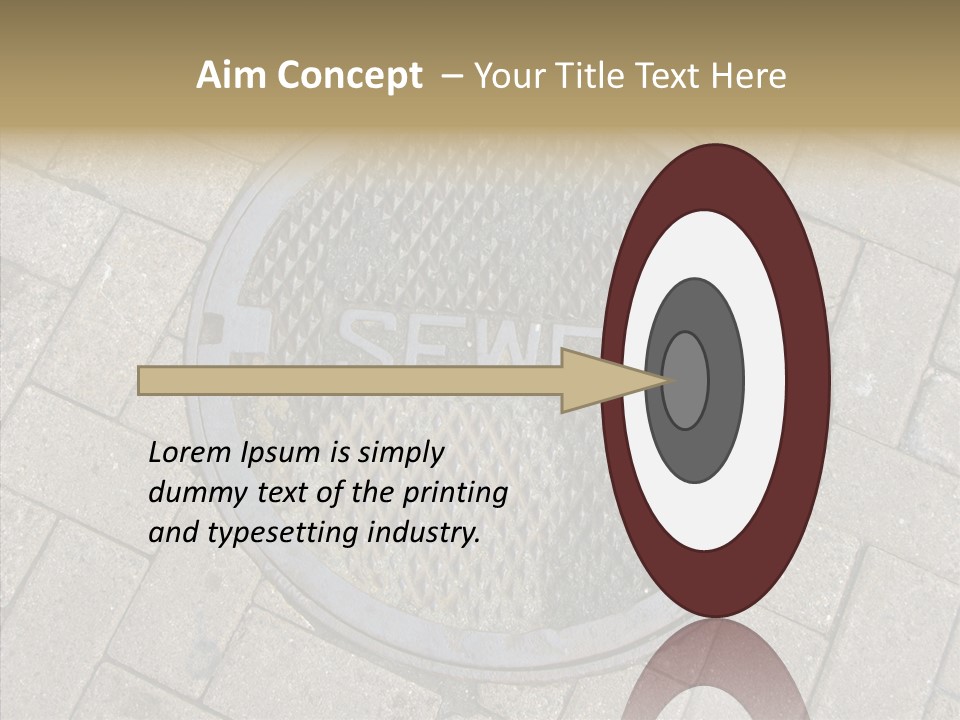 Aim Concept – Your Title Text Here

SEWE

Lorem Ipsum is simply dummy text of the printing and typesetting industry.